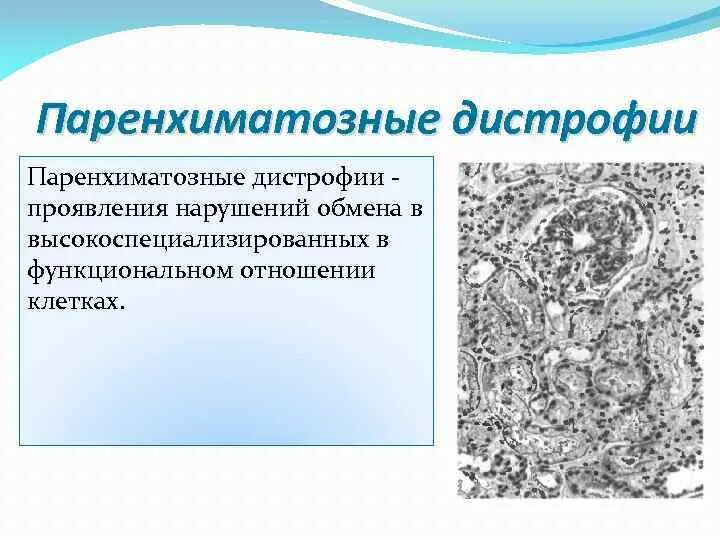 Паренхиматозные дистрофии

Паренхиматозные дистрофии - проявления нарушений обмена в высокоспециализированных в функциональном отношении клетках.